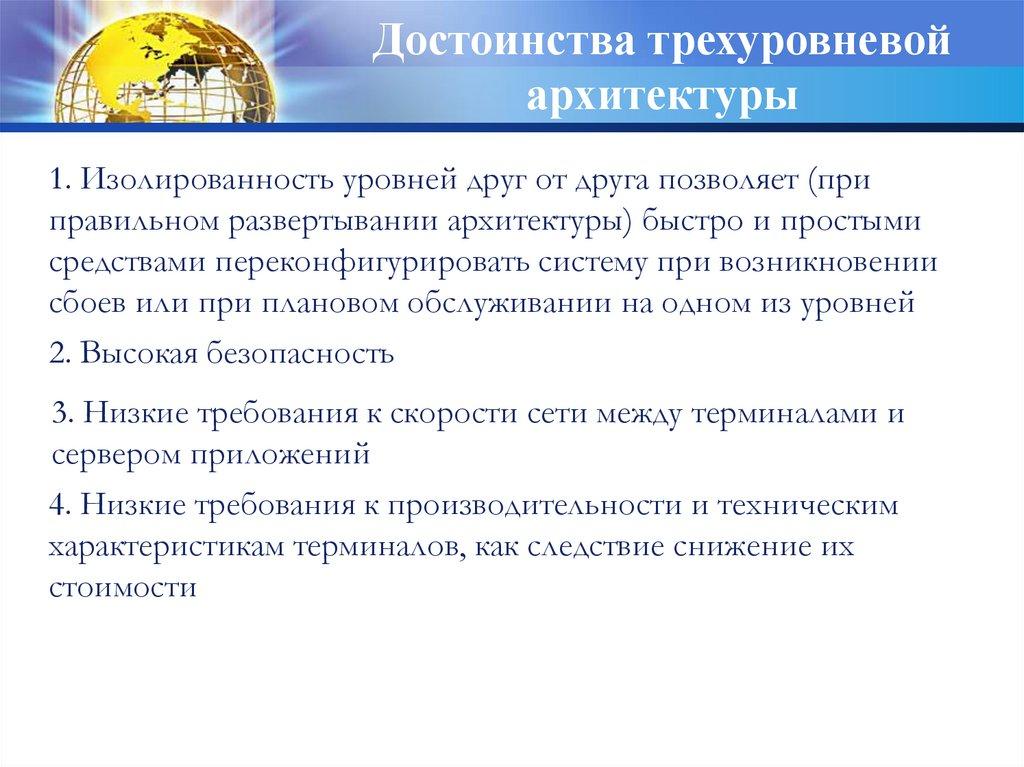 Достоинства трехуровневой архитектуры

1. Изолированность уровней друг от друга позволяет (при правильном развертывании архитектуры) быстро и простыми средствами переконфигурировать систему при возникновении сбоев или при плановом обслуживании на одном из уровней

2. Высокая безопасность

3. Низкие требования к скорости сети между терминалами и сервером приложений

4. Низкие требования к производительности и техническим характеристикам терминалов, как следствие снижение их стоимости